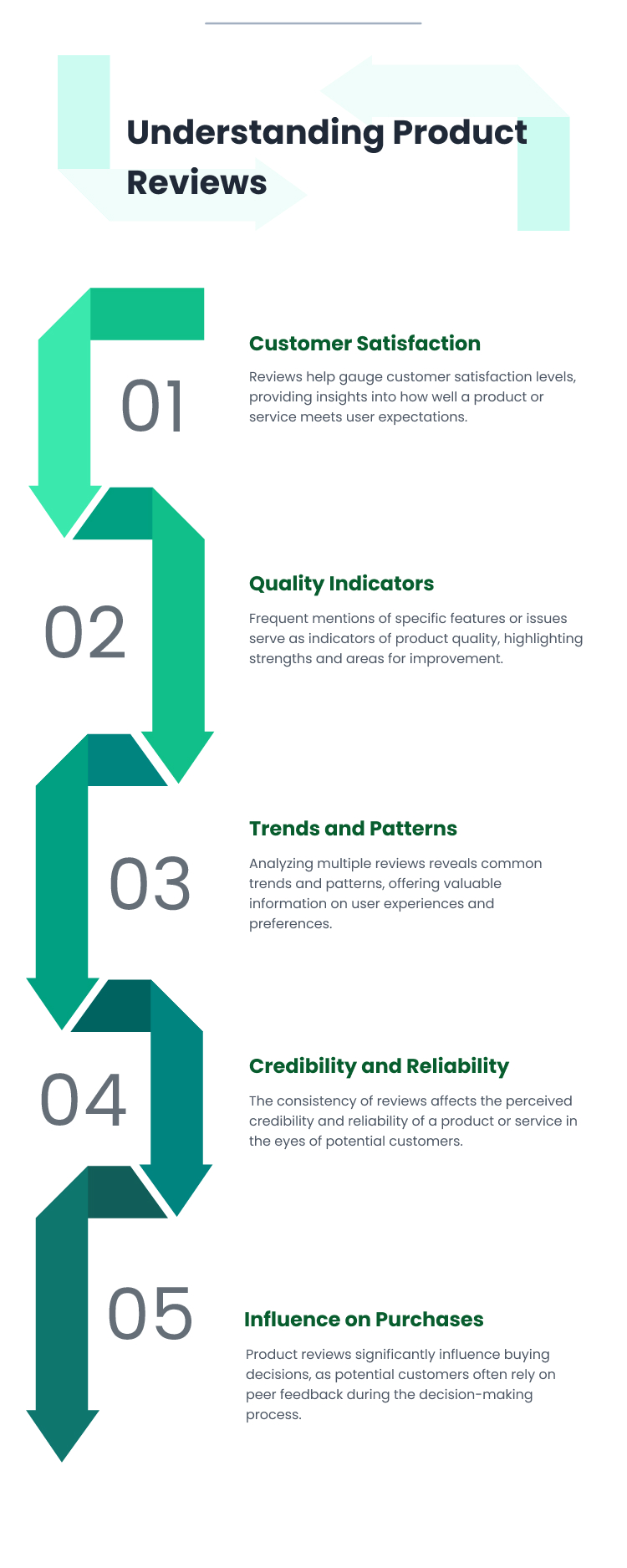 Understanding Product Reviews

01

Customer Satisfaction

Reviews help gauge customer satisfaction levels, providing insights into how well a product or service meets user expectations.

02

Quality Indicators

Frequent mentions of specific features or issues serve as indicators of product quality, highlighting strengths and areas for improvement.

03

Trends and Patterns

Analyzing multiple reviews reveals common trends and patterns, offering valuable information on user experiences and preferences.

04

Credibility and Reliability

The consistency of reviews affects the perceived credibility and reliability of a product or service in the eyes of potential customers.

05

Influence on Purchases

Product reviews significantly influence buying decisions, as potential customers often rely on peer feedback during the decision-making process.